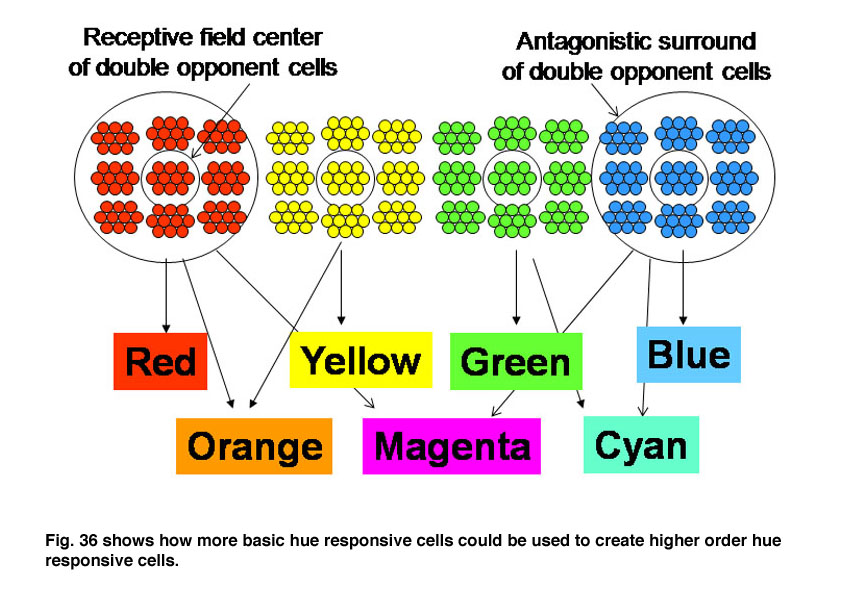 Receptive field center of double opponent cells

Antagonistic surround of double opponent cells

Red

Yellow

Green

Blue

Orange

Magenta

Cyan

Fig. 36 shows how more basic hue responsive cells could be used to create higher order hue responsive cells.